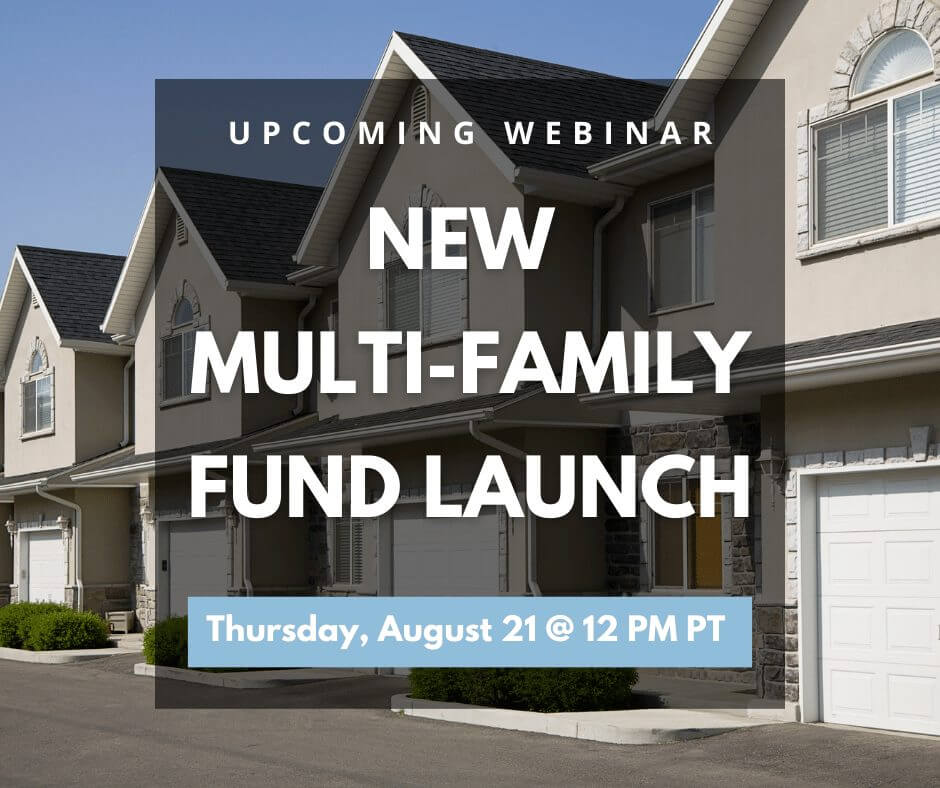 UPCOMING WEBINAR

NEW MULTI-FAMILY FUND LAUNCH

Thursday, August 21 @ 12 PM PT